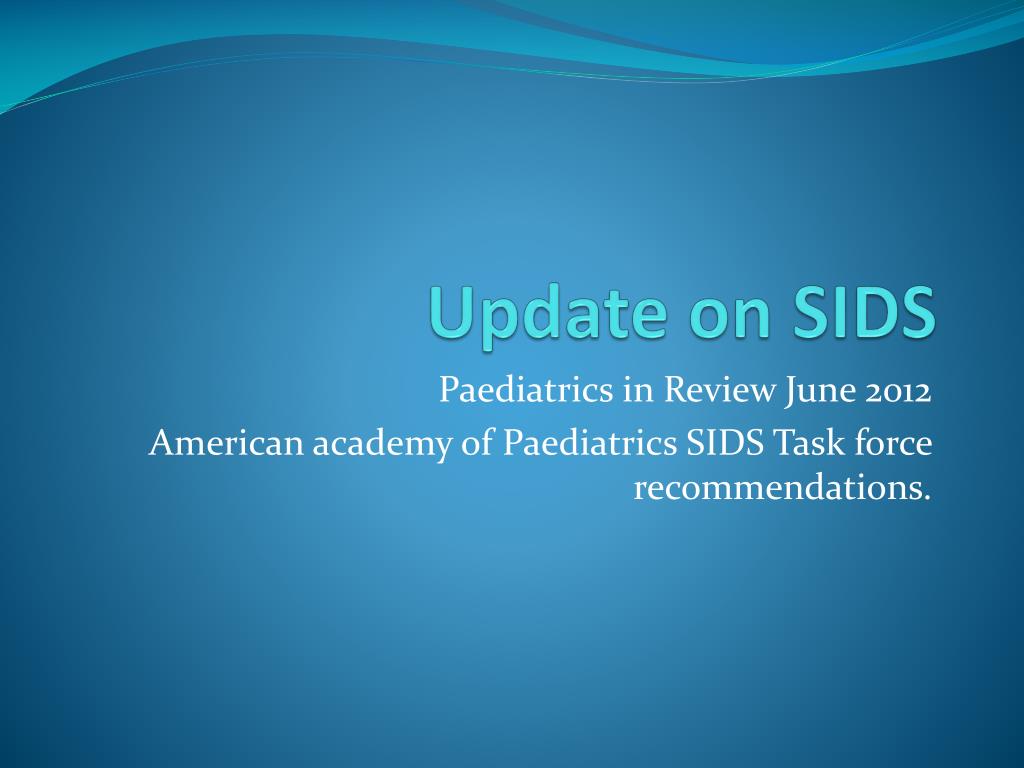 Update on SIDS

Paediatrics in Review June 2012

American academy of Paediatrics SIDS Task force recommendations.